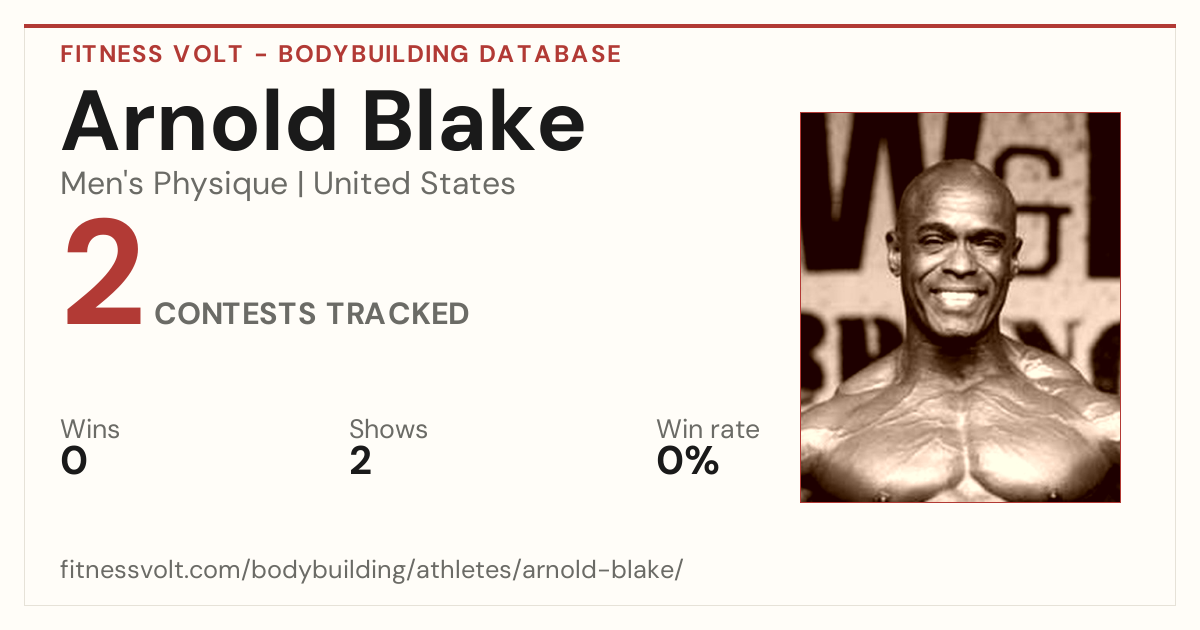 FITNESS VOLT - BODYBUILDING DATABASE

Arnold Blake

Men's Physique | United States

2 CONTESTS TRACKED

Wins
0

Shows
2

Win rate
0%

fitnessvolt.com/bodybuilding/athletes/arnold-blake/